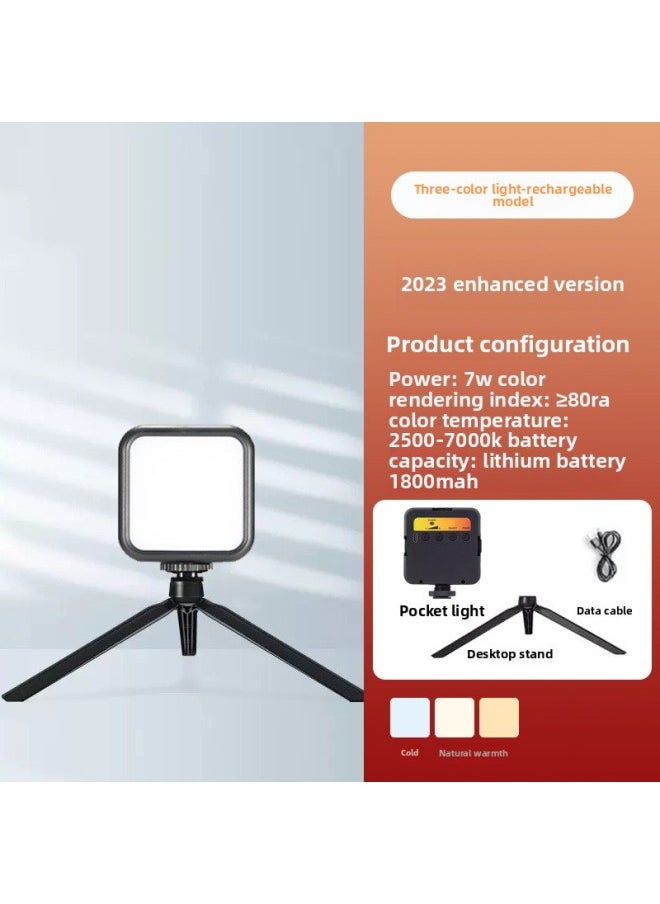 Three-color light-rechargeable model

2023 enhanced version

Product configuration

Power: 7w color rendering index: ≥80ra color temperature: 2500-7000k battery capacity: lithium battery 1800mah

Pocket light

Data cable

Desktop stand

Cold

Natural warmth